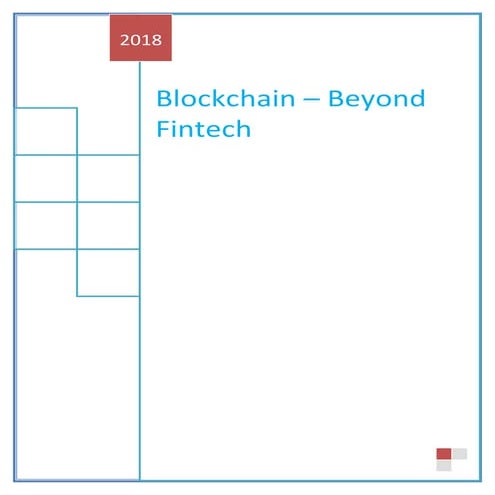 2018

Blockchain – Beyond Fintech